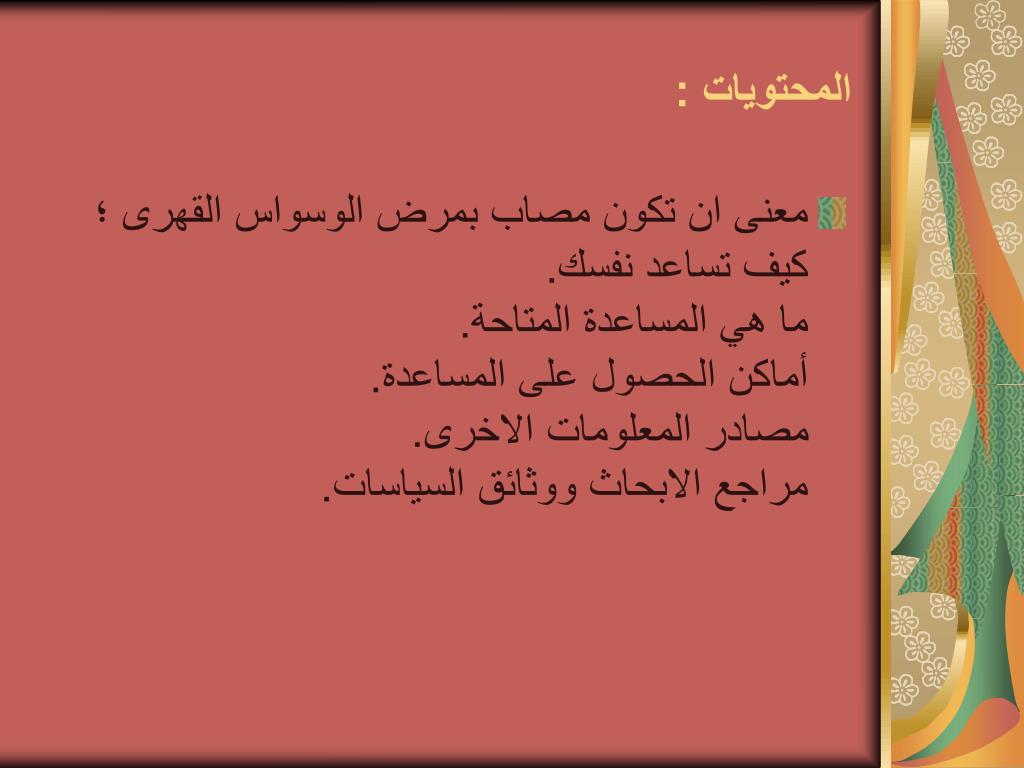 المحتويات :

معنى ان تكون مصاب بمرض الوسواس القهرى ؛
كيف تساعد نفسك.
ما هي المساعدة المتاحة.
أماكن الحصول على المساعدة.
مصادر المعلومات الاخرى.
مراجع الابحاث ووثائق السياسات.